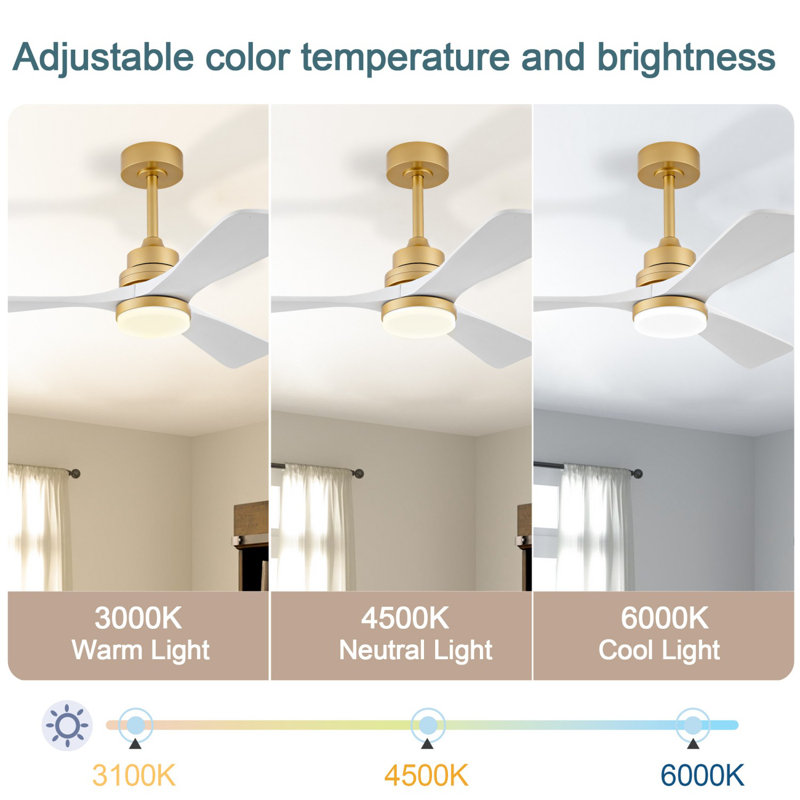 Adjustable color temperature and brightness

3000K
Warm Light

4500K
Neutral Light

6000K
Cool Light

3100K

4500K

6000K